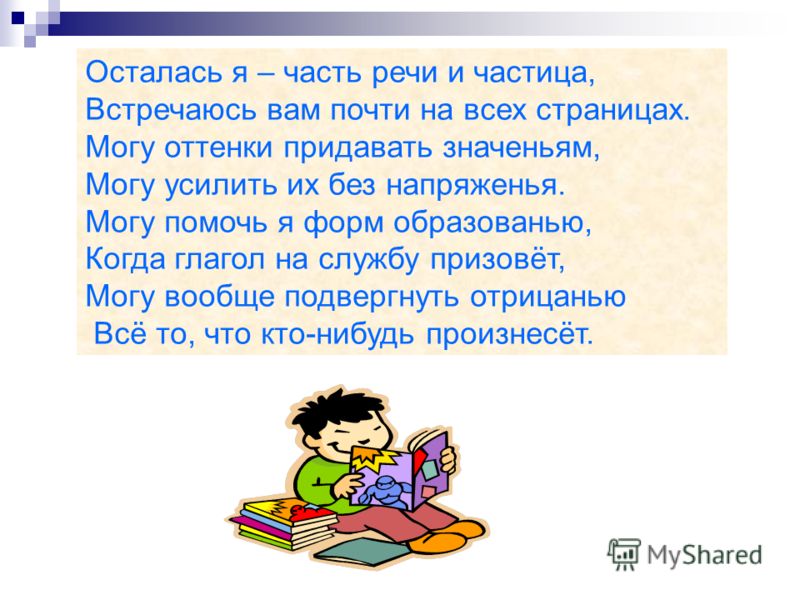 Осталась я – часть речи и частица,
Встречаюсь вам почти на всех страницах.
Могу оттенки придавать значеньям,
Могу усилить их без напряженья.
Могу помочь я форм образованью,
Когда глагол на службу призовёт,
Могу вообще подвергнуть отрицанью
Всё то, что кто-нибудь произнесёт.

MyShared